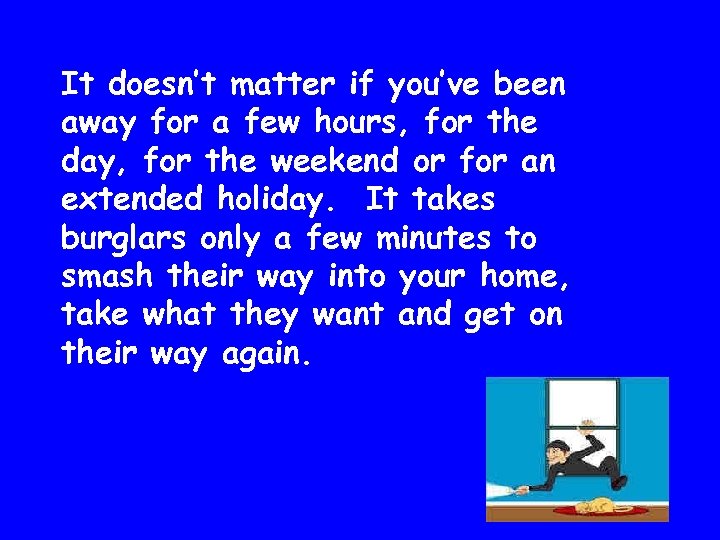 It doesn't matter if you've been away for a few hours, for the day, for the weekend or for an extended holiday.  It takes burglars only a few minutes to smash their way into your home, take what they want and get on their way again.